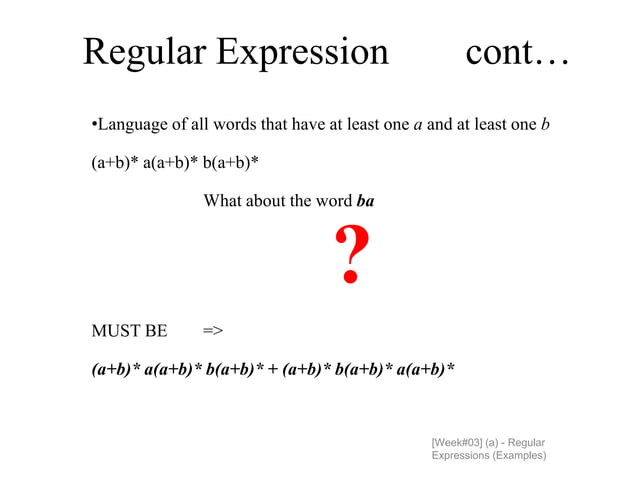 Regular Expression cont…

•Language of all words that have at least one a and at least one b

(a+b)* a(a+b)* b(a+b)*

What about the word ba

?

MUST BE =>

(a+b)* a(a+b)* b(a+b)* + (a+b)* b(a+b)* a(a+b)*

[Week#03] (a) - Regular Expressions (Examples)